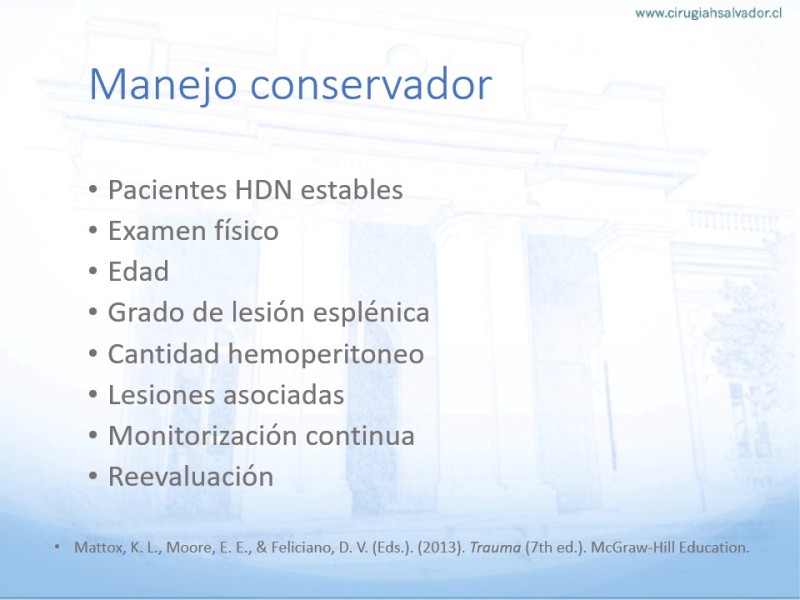 www.cirugiahsalvador.cl

Manejo conservador

• Pacientes HDN estables
• Examen físico
• Edad
• Grado de lesión esplénica
• Cantidad hemoperitoneo
• Lesiones asociadas
• Monitorización continua
• Reevaluación

• Mattox, K. L., Moore, E. E., & Feliciano, D. V. (Eds.). (2013). Trauma (7th ed.). McGraw-Hill Education.